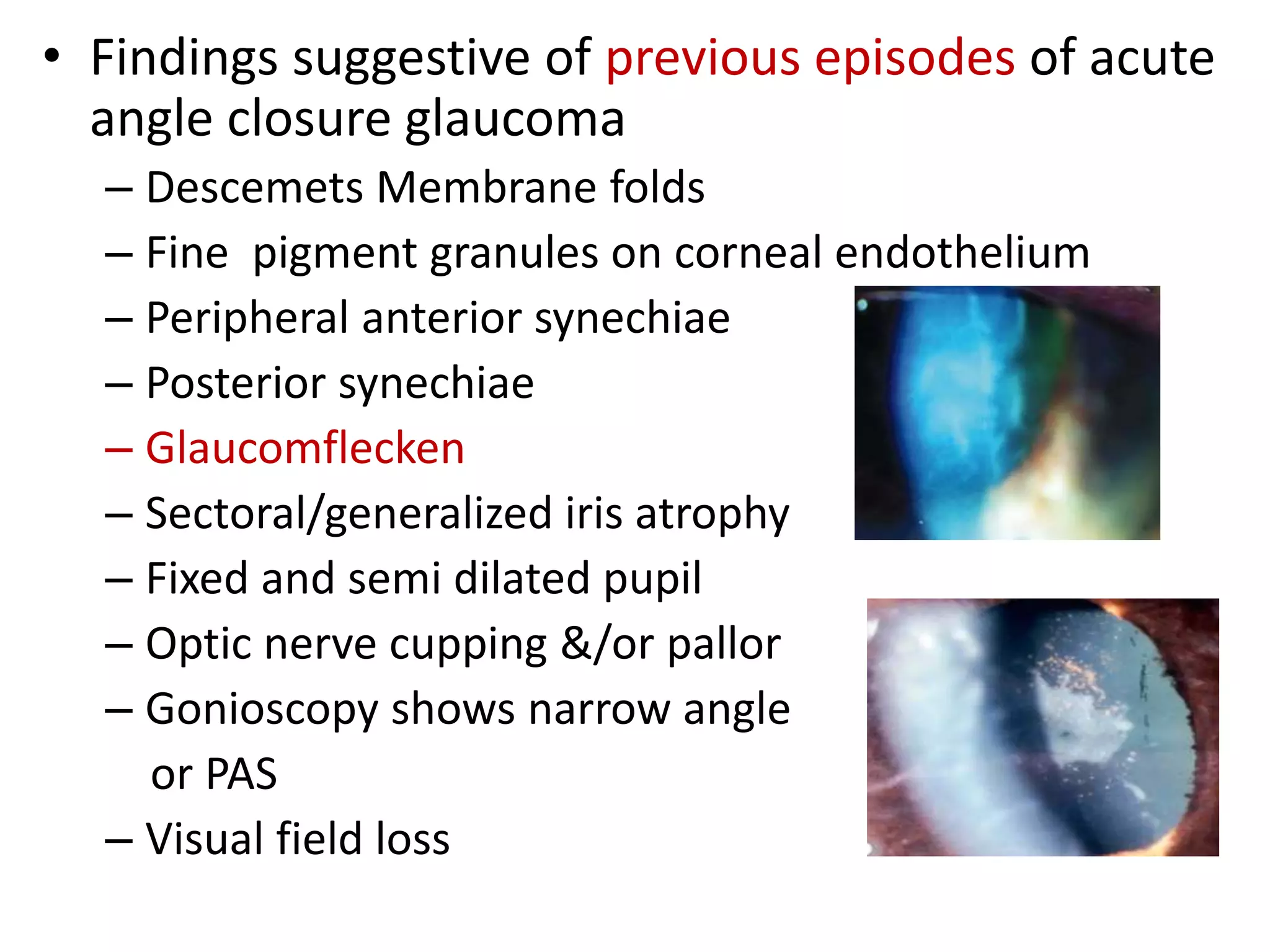 • Findings suggestive of previous episodes of acute angle closure glaucoma

– Descemets Membrane folds
– Fine pigment granules on corneal endothelium
– Peripheral anterior synechiae
– Posterior synechiae
– Glaucomflecken
– Sectoral/generalized iris atrophy
– Fixed and semi dilated pupil
– Optic nerve cupping &/or pallor
– Gonioscopy shows narrow angle or PAS
– Visual field loss